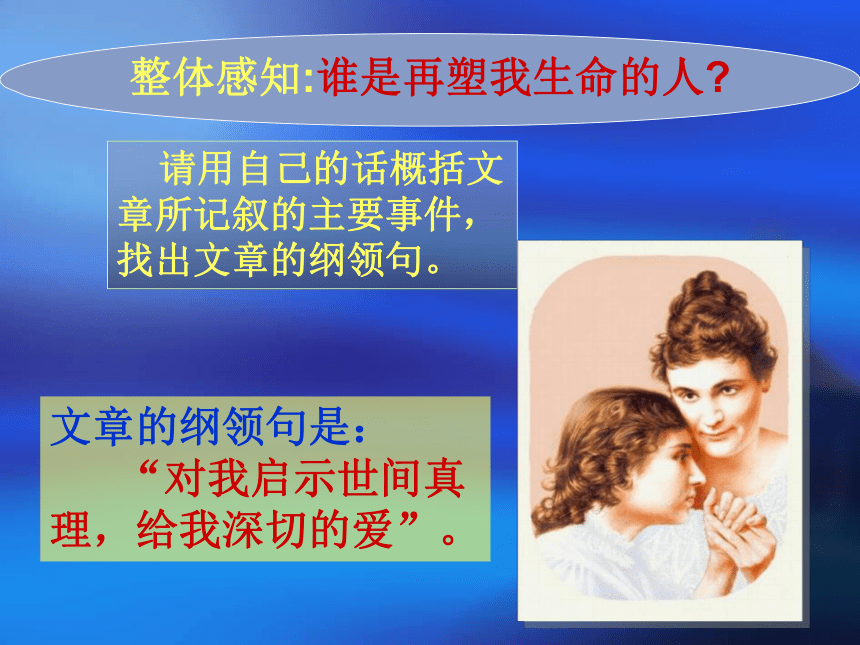 整体感知:谁是再塑我生命的人?

请用自己的话概括文章所记叙的主要事件，找出文章的纲领句。

文章的纲领句是：
“对我启示世间真理，给我深切的爱”。